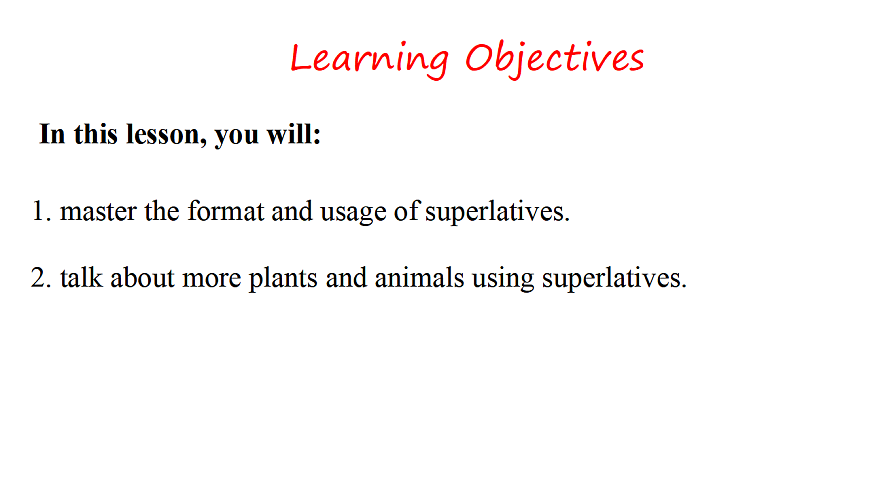 Learning Objectives

In this lesson, you will:

1. master the format and usage of superlatives.

2. talk about more plants and animals using superlatives.